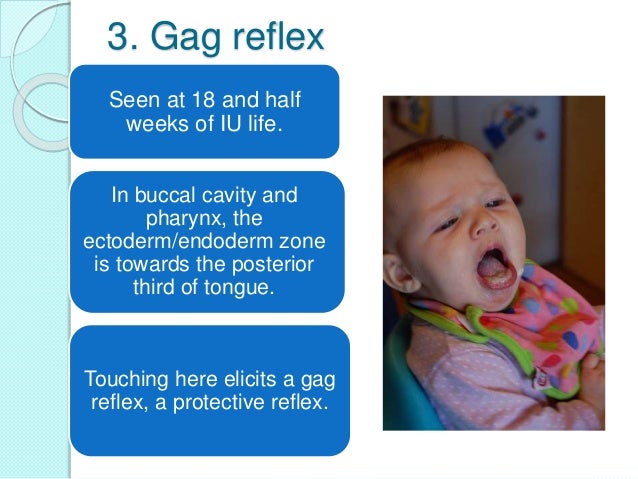 3. Gag reflex

Seen at 18 and half weeks of IU life.

In buccal cavity and pharynx, the ectoderm/endoderm zone is towards the posterior third of tongue.

Touching here elicits a gag reflex, a protective reflex.